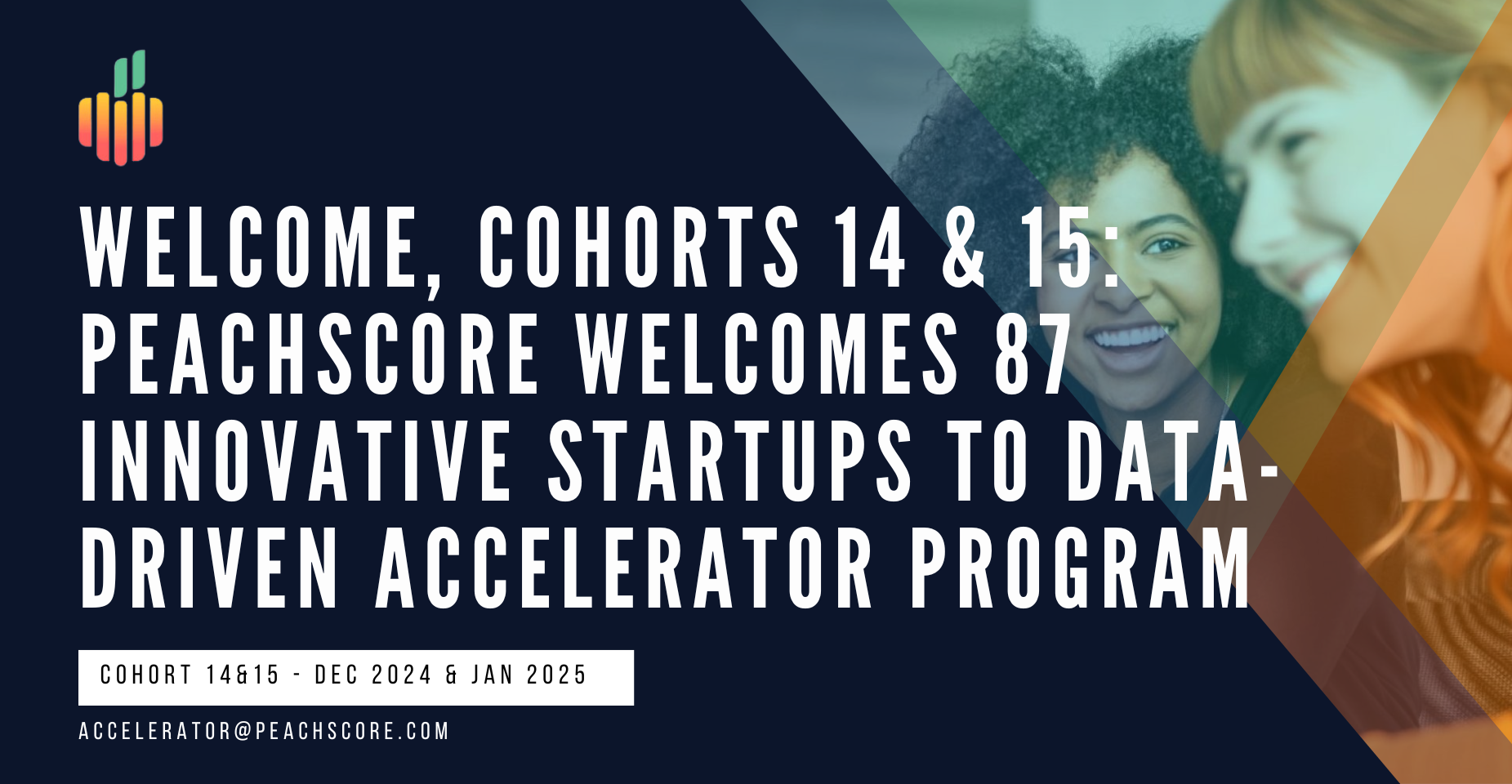 WELCOME, COHORTS 14 & 15: PEACHSCORE WELCOMES 87 INNOVATIVE STARTUPS TO DATA-DRIVEN ACCELERATOR PROGRAM

COHORT 14&15 - DEC 2024 & JAN 2025

ACCELERATOR@PEACHSCORE.COM